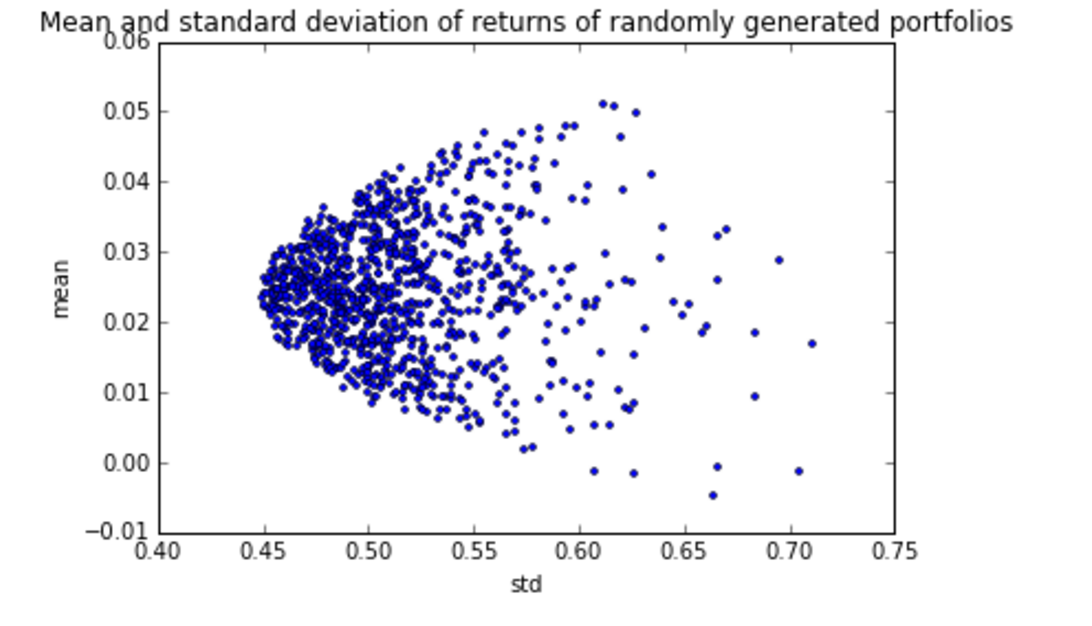 Mean and standard deviation of returns of randomly generated portfolios

0.06
0.05
0.04
0.03
0.02
0.01
0.00
−0.01

mean

0.40 0.45 0.50 0.55 0.60 0.65 0.70 0.75

std